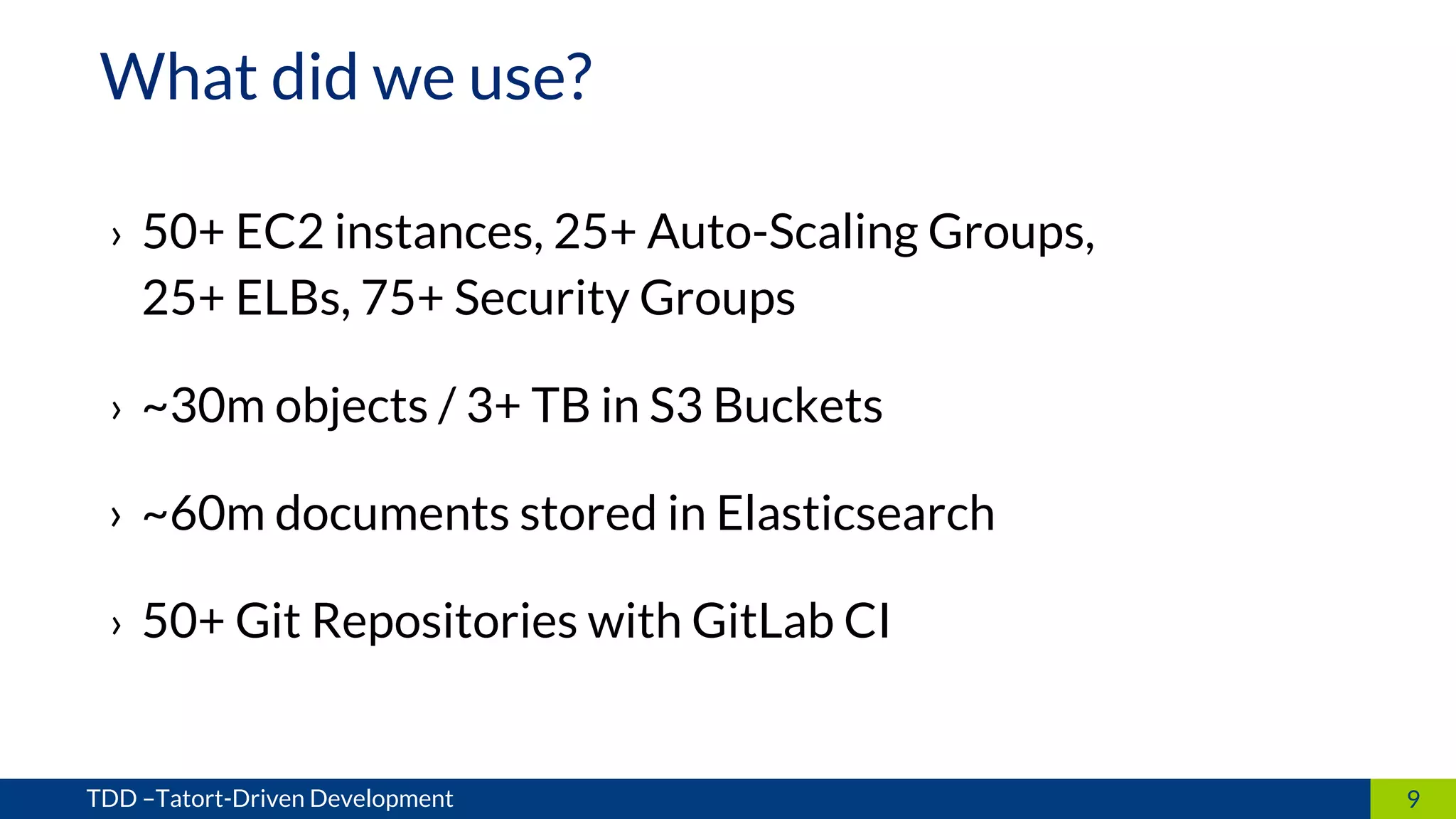 What did we use?

› 50+ EC2 instances, 25+ Auto-Scaling Groups, 25+ ELBs, 75+ Security Groups

› ~30m objects / 3+ TB in S3 Buckets

› ~60m documents stored in Elasticsearch

› 50+ Git Repositories with GitLab CI

TDD –Tatort-Driven Development

9